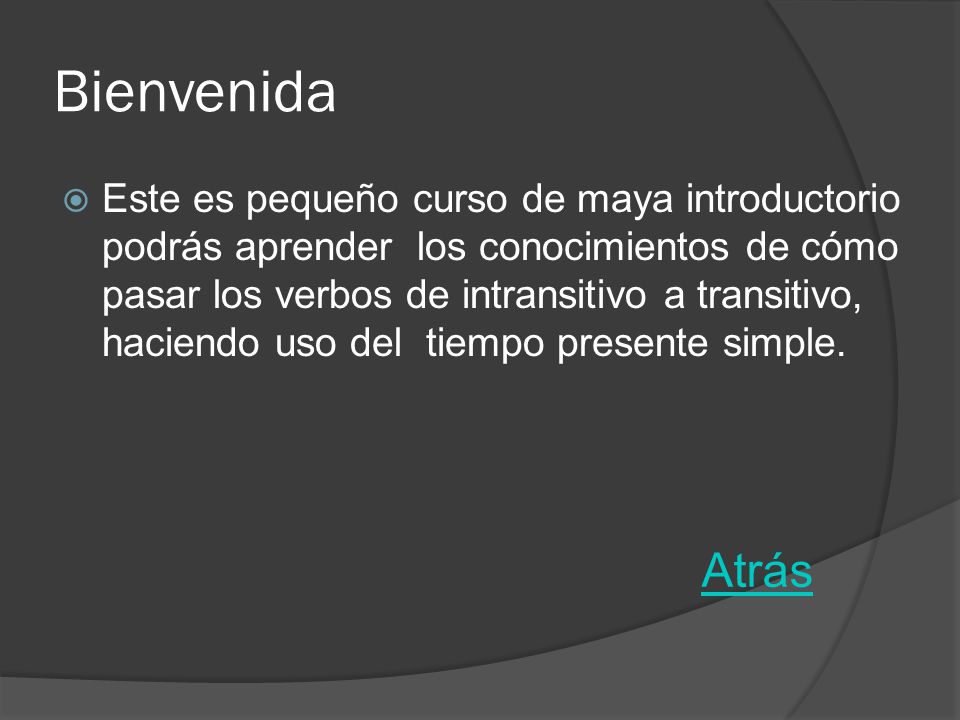 Bienvenida

Este es pequeño curso de maya introductorio podrás aprender los conocimientos de cómo pasar los verbos de intransitivo a transitivo, haciendo uso del tiempo presente simple.

Atrás